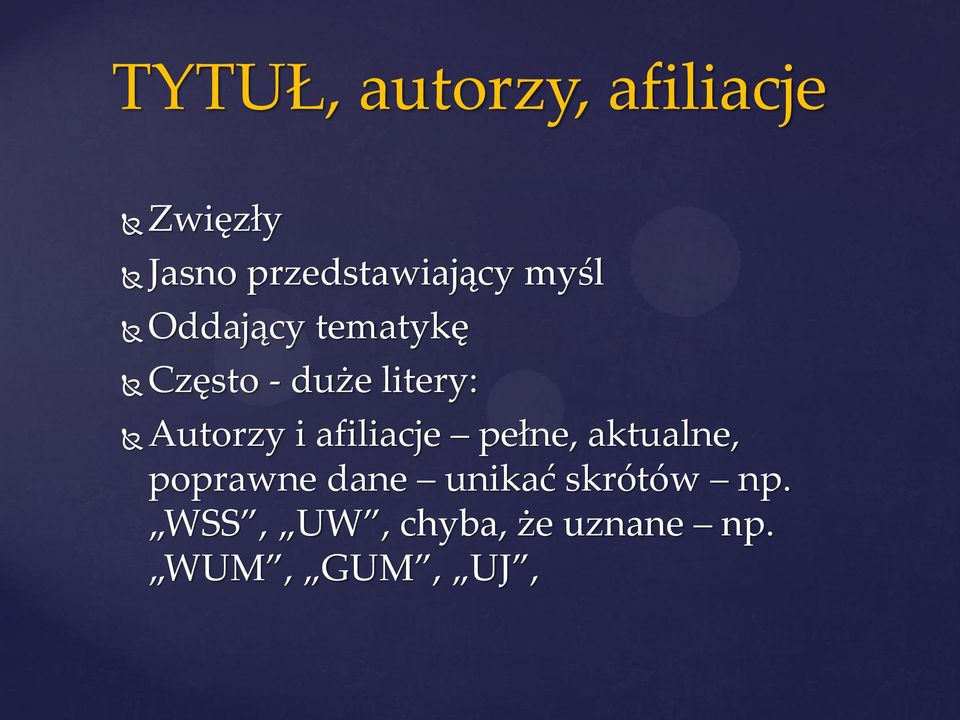 TYTUŁ, autorzy, afiliacje

Zwięzły
Jasno przedstawiający myśl
Oddający tematykę
Często - duże litery:
Autorzy i afiliacje – pełne, aktualne, poprawne dane – unikać skrótów – np. „WSS”, „UW”, chyba, że uznane – np. „WUM”, „GUM”, „UJ”,